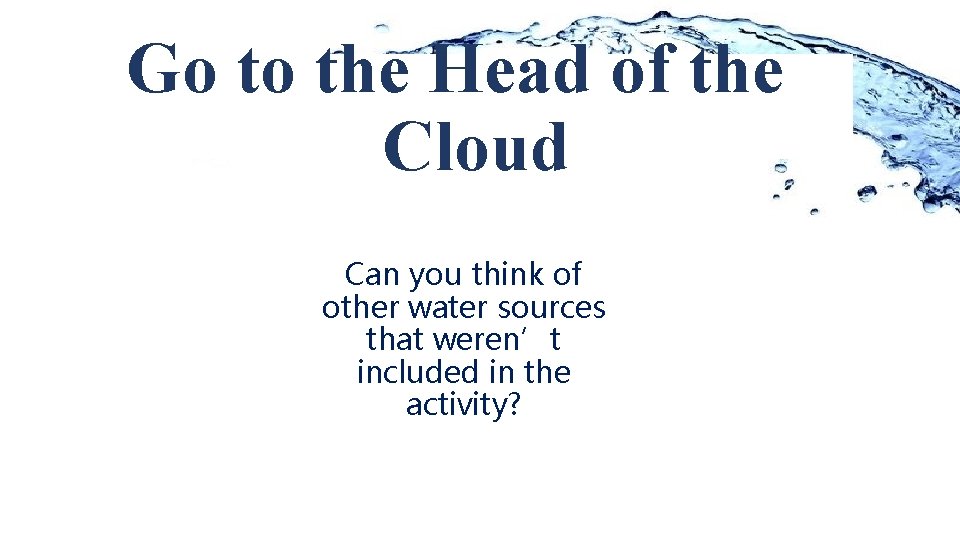 Go to the Head of the Cloud

Can you think of other water sources that weren’t included in the activity?